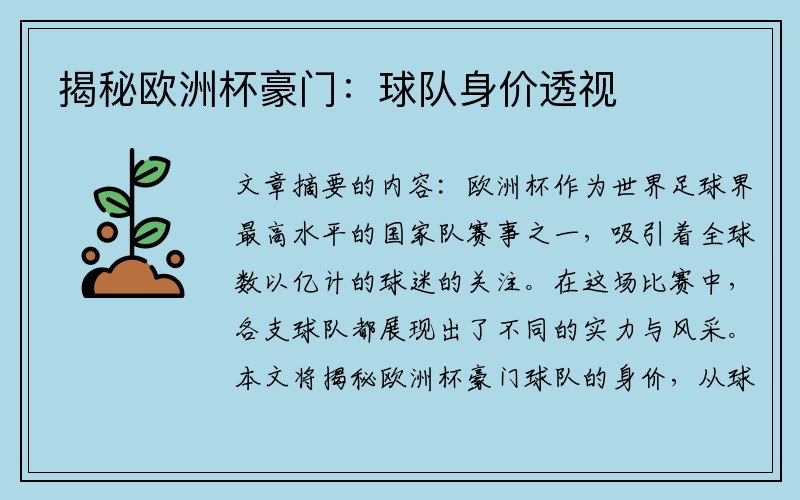 揭秘欧洲杯豪门：球队身价透视

文章摘要的内容：欧洲杯作为世界足球界最高水平的国家队赛事之一，吸引着全球数以亿计的球迷的关注。在这场比赛中，各支球队都展现出了不同的实力与风采。本文将揭秘欧洲杯豪门球队的身价，从球